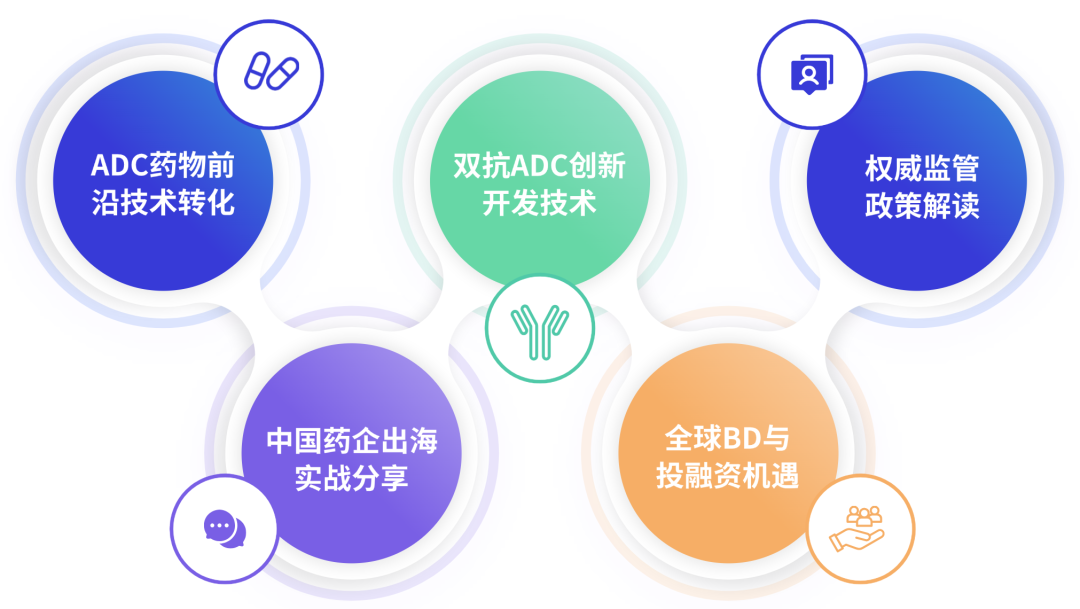 ADC药物前沿技术转化

双抗ADC创新开发技术

权威监管政策解读

中国药企出海实战分享

全球BD与投融资机遇